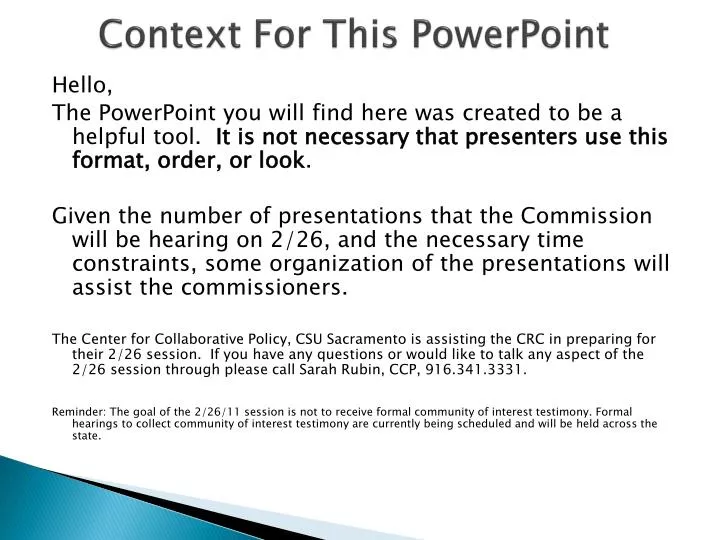 Context For This PowerPoint

Hello,

The PowerPoint you will find here was created to be a helpful tool. It is not necessary that presenters use this format, order, or look.

Given the number of presentations that the Commission will be hearing on 2/26, and the necessary time constraints, some organization of the presentations will assist the commissioners.

The Center for Collaborative Policy, CSU Sacramento is assisting the CRC in preparing for their 2/26 session. If you have any questions or would like to talk any aspect of the 2/26 session through please call Sarah Rubin, CCP, 916.341.3331.

Reminder: The goal of the 2/26/11 session is not to receive formal community of interest testimony. Formal hearings to collect community of interest testimony are currently being scheduled and will be held across the state.